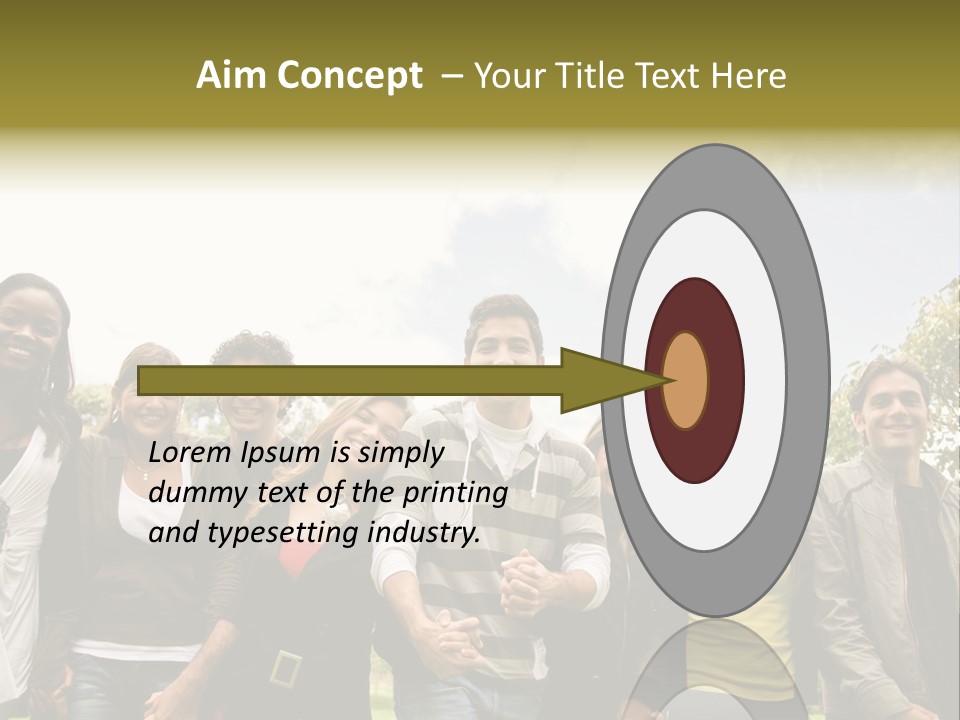 Aim Concept – Your Title Text Here

Lorem Ipsum is simply dummy text of the printing and typesetting industry.